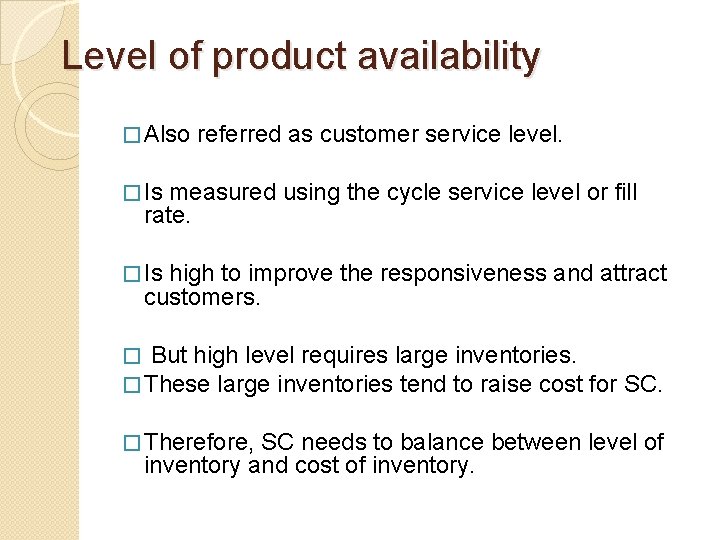 Level of product availability

□ Also referred as customer service level.

□ Is measured using the cycle service level or fill rate.

□ Is high to improve the responsiveness and attract customers.

□ But high level requires large inventories.
□ These large inventories tend to raise cost for SC.

□ Therefore, SC needs to balance between level of inventory and cost of inventory.